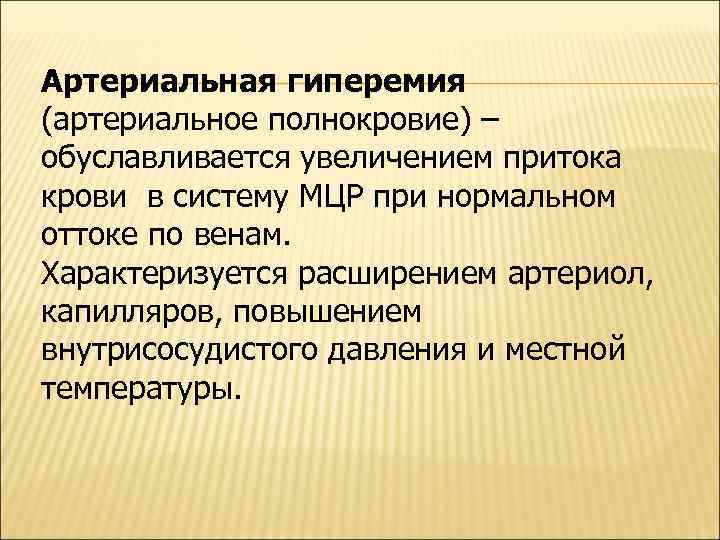 Артериальная гиперемия (артериальное полнокровие) – обуславливается увеличением притока крови  в систему МЦР при нормальном оттоке по венам.
Характеризуется расширением артериол, капилляров, повышением внутрисосудистого давления и местной температуры.